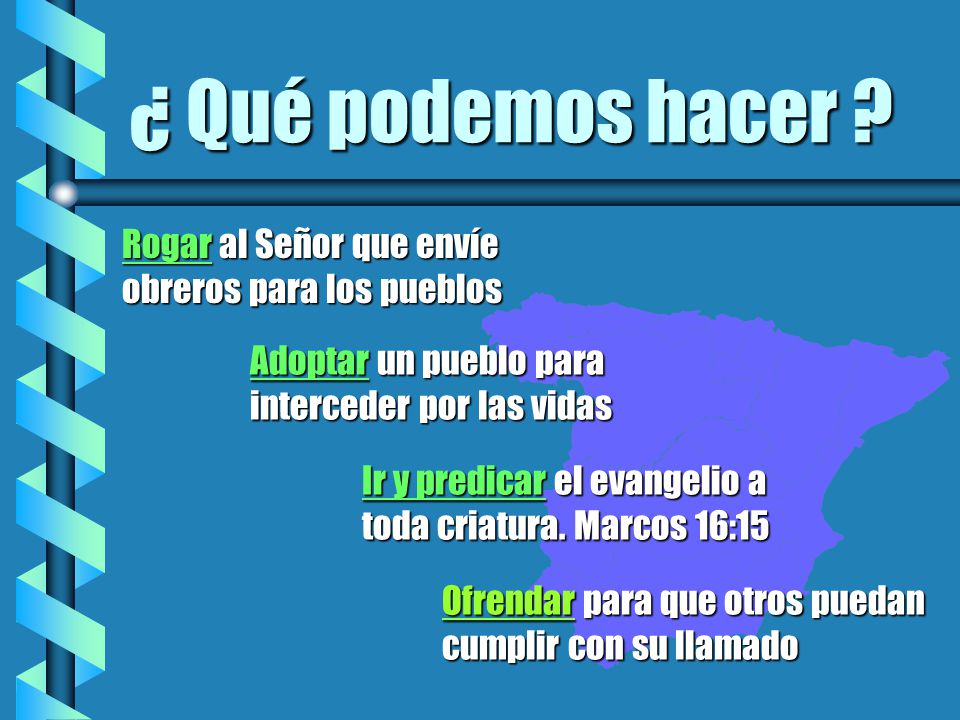 ¿ Qué podemos hacer ?

Rogar al Señor que envíe obreros para los pueblos

Adoptar un pueblo para interceder por las vidas

Ir y predicar el evangelio a toda criatura. Marcos 16:15

Ofrendar para que otros puedan cumplir con su llamado